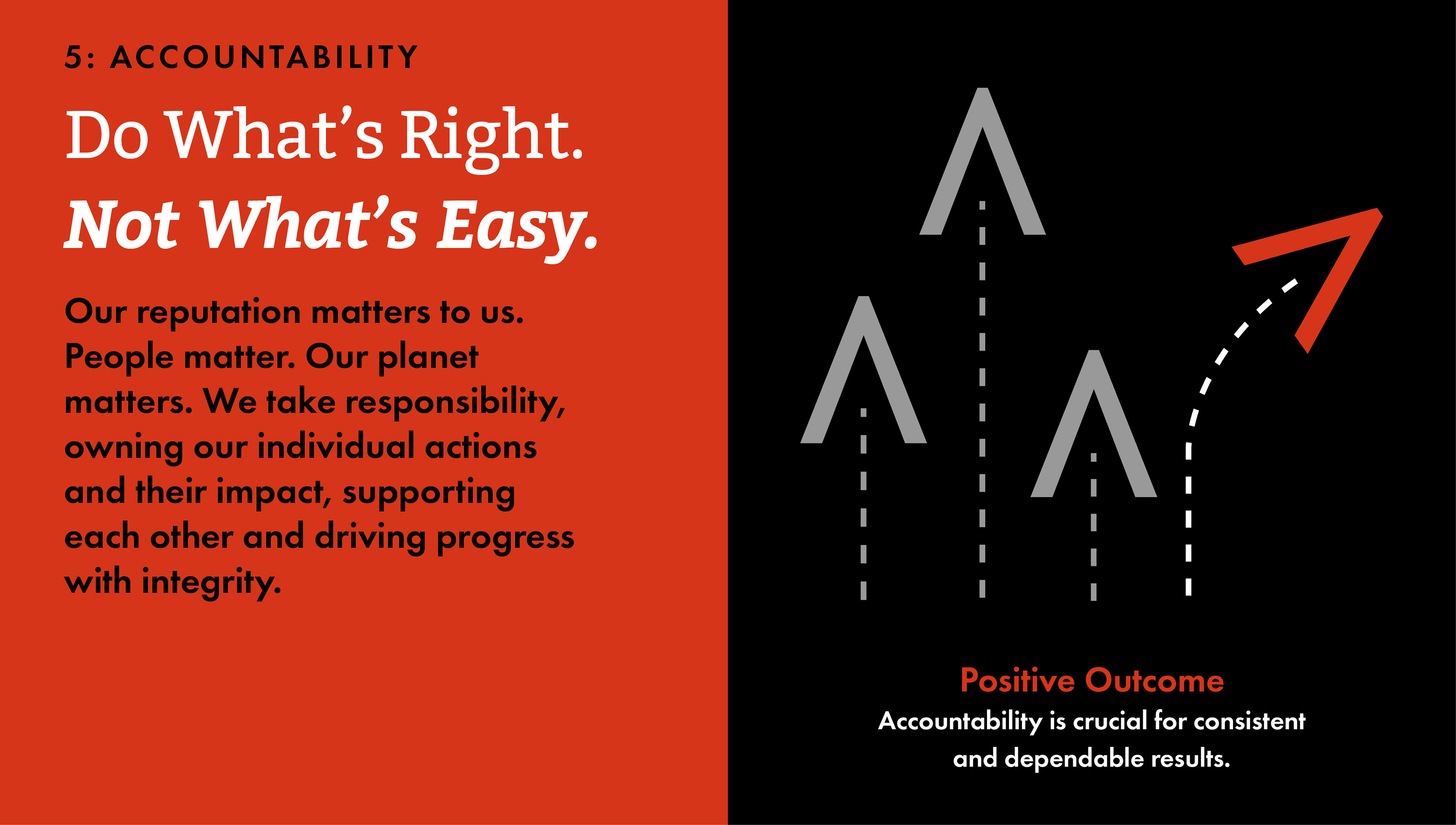 5: ACCOUNTABILITY

Do What's Right.
Not What's Easy.

Our reputation matters to us. People matter. Our planet matters. We take responsibility, owning our individual actions and their impact, supporting each other and driving progress with integrity.

Positive Outcome
Accountability is crucial for consistent and dependable results.